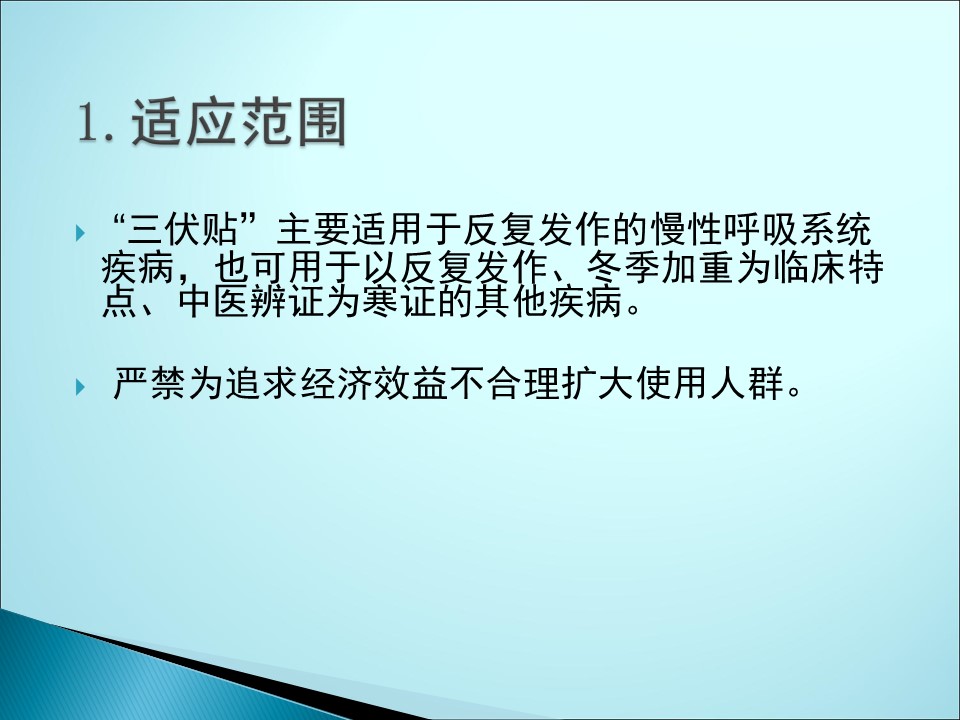 1. 适应范围

“三伏贴”主要适用于反复发作的慢性呼吸系统疾病，也可用于以反复发作、冬季加重为临床特点、中医辨证为寒证的其他疾病。

严禁为追求经济效益不合理扩大使用人群。